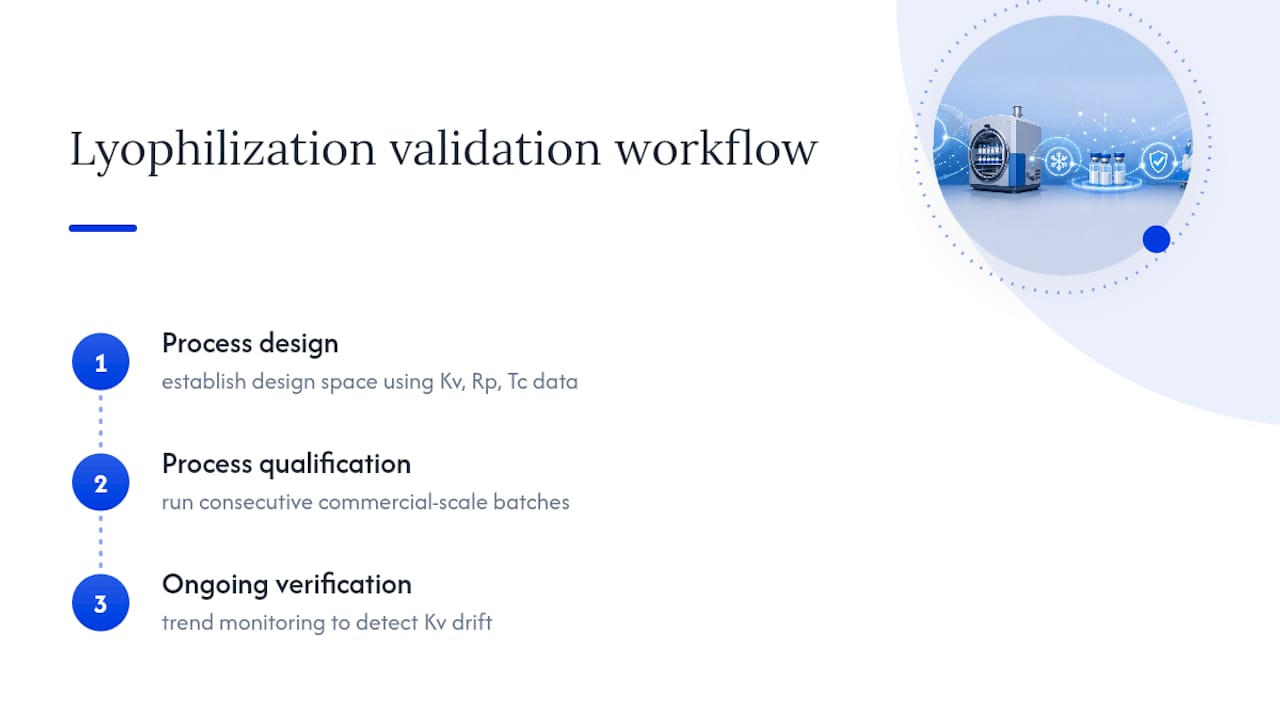 Lyophilization validation workflow

1
Process design
establish design space using Kv, Rp, Tc data

2
Process qualification
run consecutive commercial-scale batches

3
Ongoing verification
trend monitoring to detect Kv drift